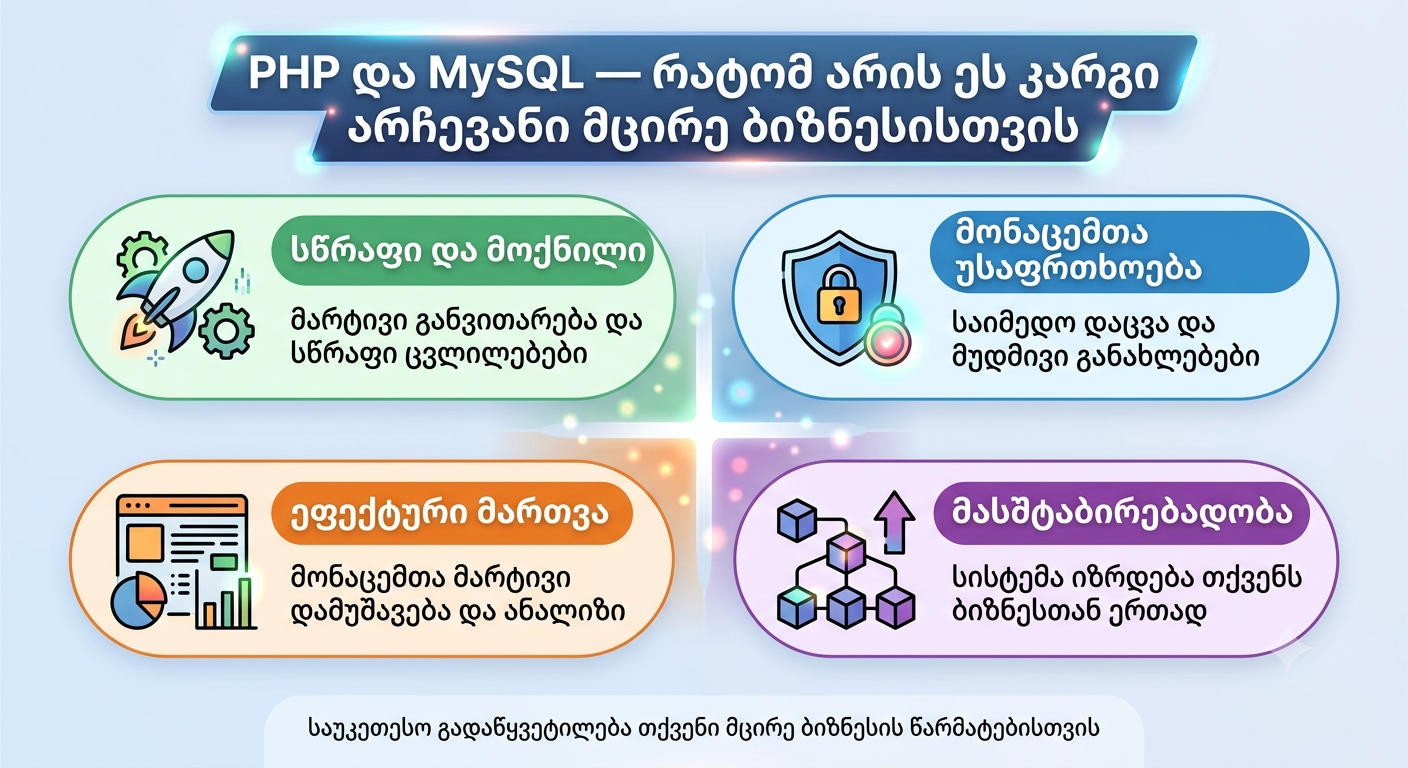 PHP და MySQL — რატომ არის ეს კარგი არჩევანი მცირე ბიზნესისთვის

სწრაფი და მოქნილი

მარტივი განვითარება და სწრაფი ცვლილებები

მონაცემთა უსაფრთხოება

საიმედო დაცვა და მუდმივი განახლებები

ეფექტური მართვა

მონაცემთა მარტივი დამუშავება და ანალიზი

მასშტაბირებადობა

სისტემა იზრდება თქვენს ბიზნესთან ერთად

საუკეთესო გადაწყვეტილება თქვენი მცირე ბიზნესის წარმატებისთვის